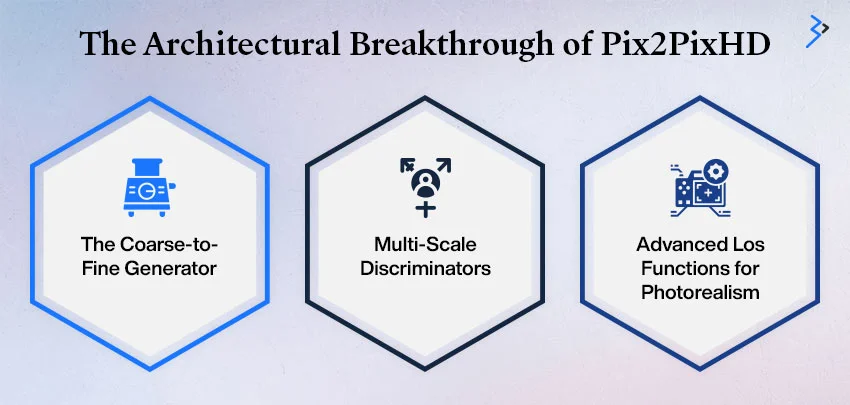 The Architectural Breakthrough of Pix2PixHD

The Coarse-to-Fine Generator

Multi-Scale Discriminators

Advanced Los Functions for Photorealism